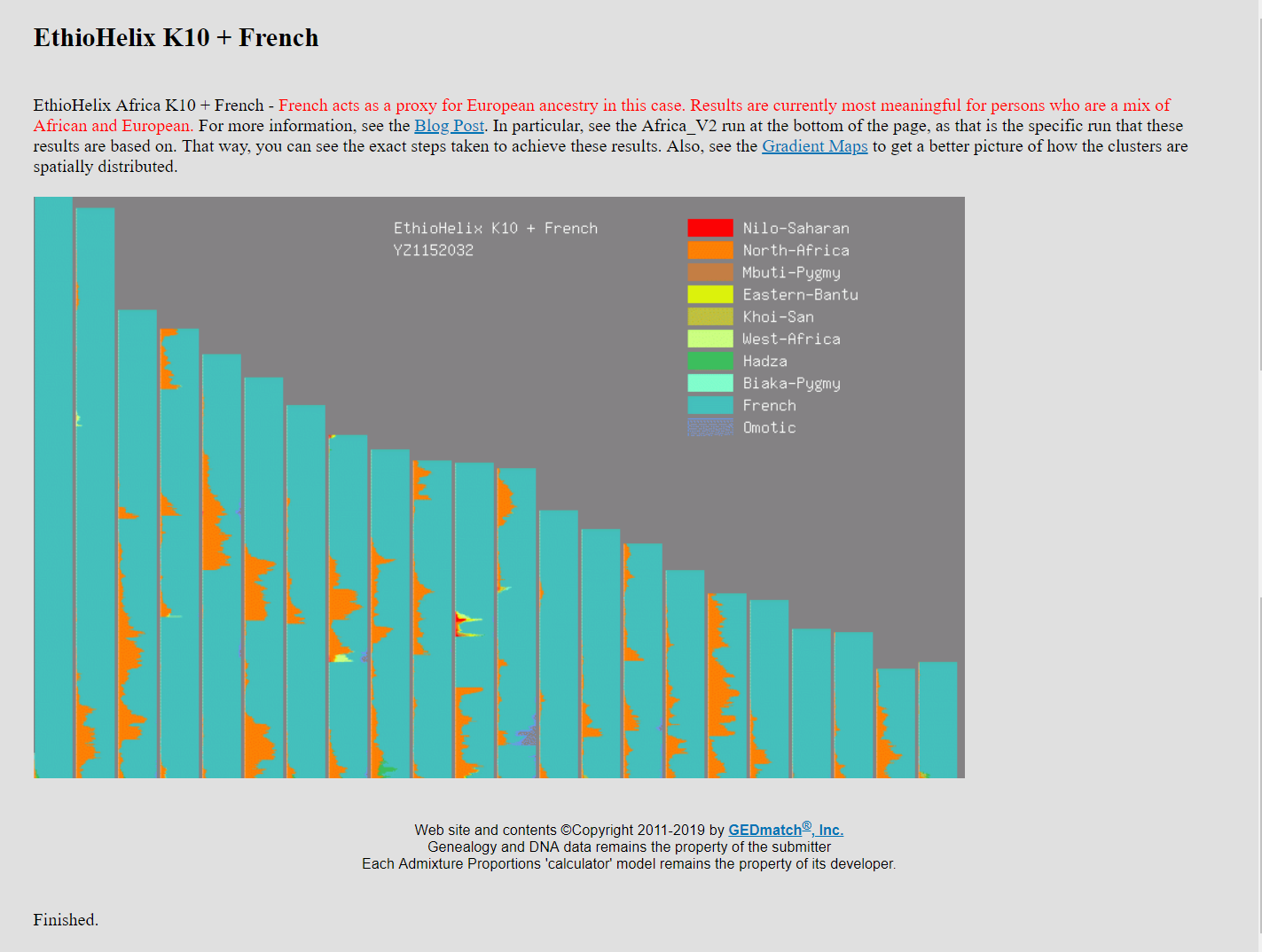 EthioHelix K10 + French

EthioHelix Africa K10 + French - French acts as a proxy for European ancestry in this case. Results are currently most meaningful for persons who are a mix of African and European. For more information, see the Blog Post. In particular, see the Africa_V2 run at the bottom of the page, as that is the specific run that these results are based on. That way, you can see the exact steps taken to achieve these results. Also, see the Gradient Maps to get a better picture of how the clusters are spatially distributed.

EthioHelix K10 + French
YZ1152032

Nilo-Saharan
North-Africa
Mbuti-Pygmy
Eastern-Bantu
Khoi-San
West-Africa
Hadza
Biaka-Pygmy
French
Omotic

Web site and contents ©Copyright 2011-2019 by GEDmatch®, Inc.
Genealogy and DNA data remains the property of the submitter
Each Admixture Proportions 'calculator' model remains the property of its developer.

Finished.